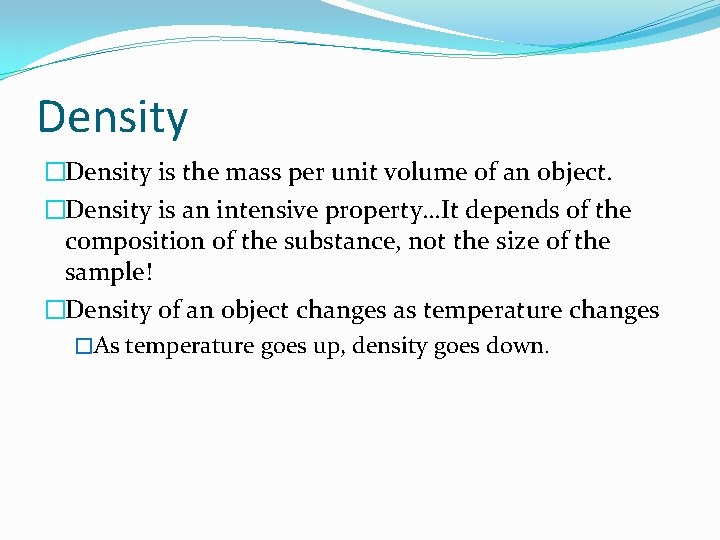 Density

□Density is the mass per unit volume of an object.

□Density is an intensive property…It depends of the composition of the substance, not the size of the sample!

□Density of an object changes as temperature changes

□As temperature goes up, density goes down.